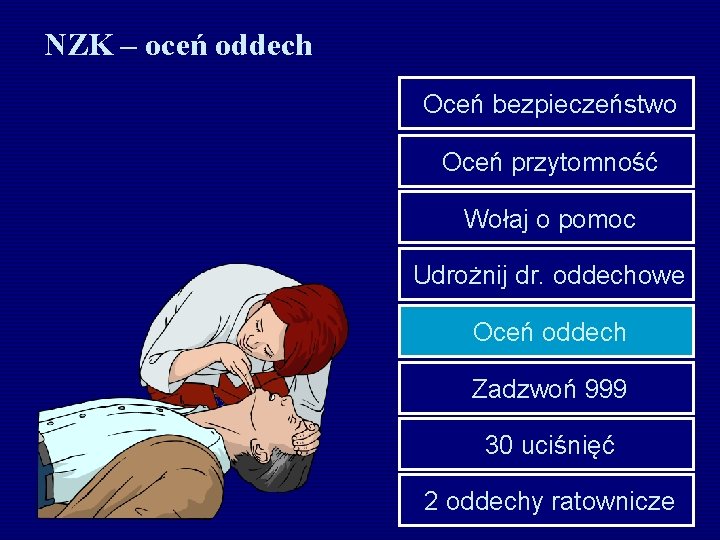 NZK – oceń oddech

Oceń bezpieczeństwo

Oceń przytomność

Wołaj o pomoc

Udrożnij dr. oddechowe

Oceń oddech

Zadzwoń 999

30 uciśnięć

2 oddechy ratownicze